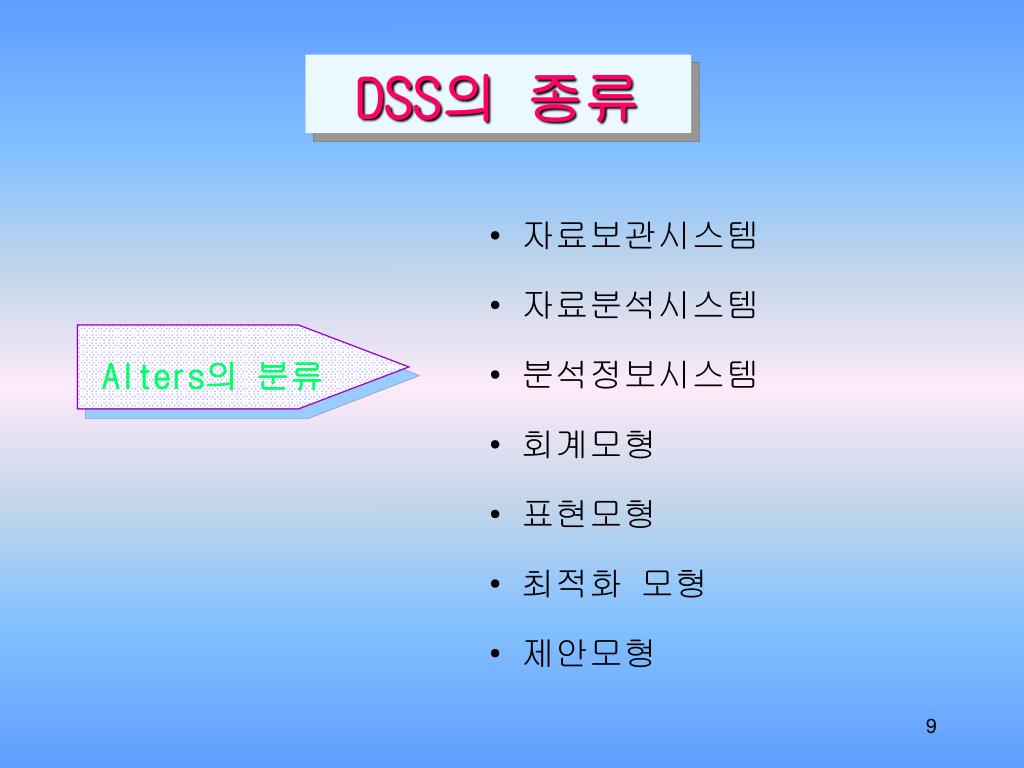 DSS의 종류

Alters의 분류

• 자료보관시스템
• 자료분석시스템
• 분석정보시스템
• 회계모형
• 표현모형
• 최적화 모형
• 제안모형

9